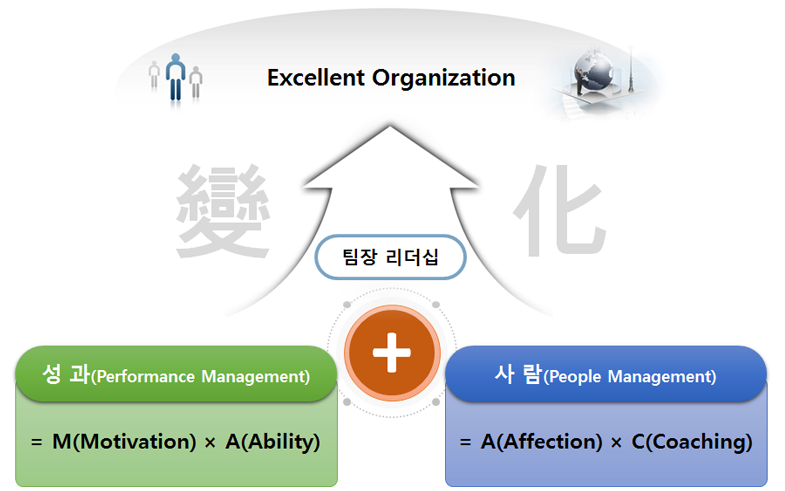 Excellent Organization

變

化

팀장 리더십

+

성 과(Performance Management)

= M(Motivation) × A(Ability)

사 람(People Management)

= A(Affection) × C(Coaching)